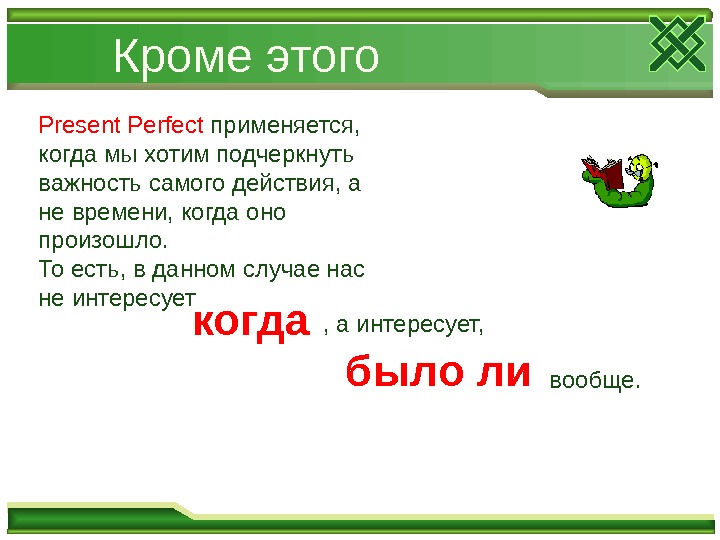 Кроме этого

Present Perfect применяется, когда мы хотим подчеркнуть важность самого действия, а не времени, когда оно произошло.
То есть, в данном случае нас не интересует

когда , а интересует,

было ли вообще.